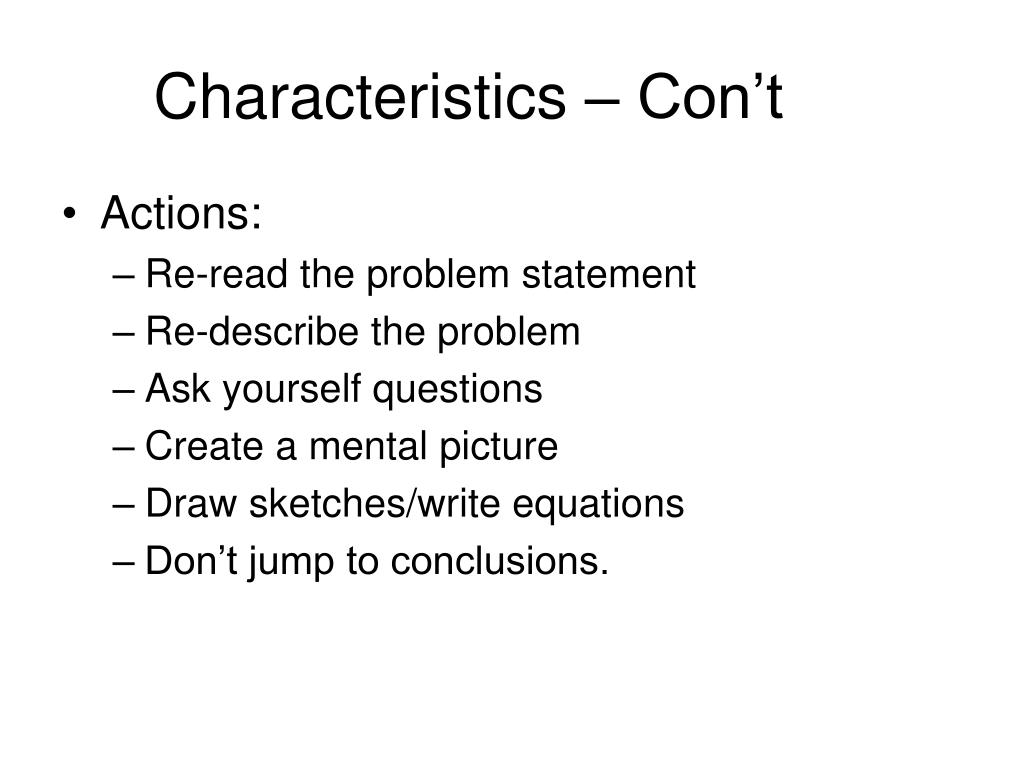 Characteristics – Con’t

• Actions:
– Re-read the problem statement
– Re-describe the problem
– Ask yourself questions
– Create a mental picture
– Draw sketches/write equations
– Don’t jump to conclusions.